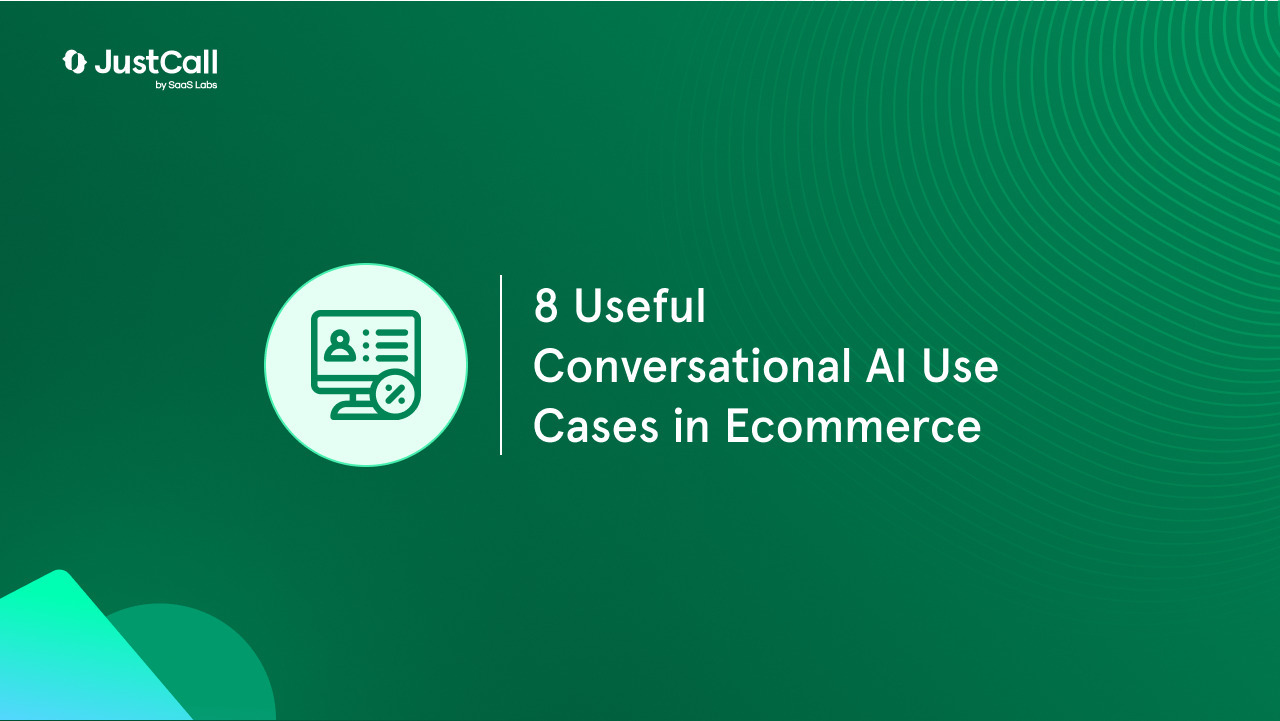 JustCall
by SaaS Labs

8 Useful Conversational AI Use Cases in Ecommerce